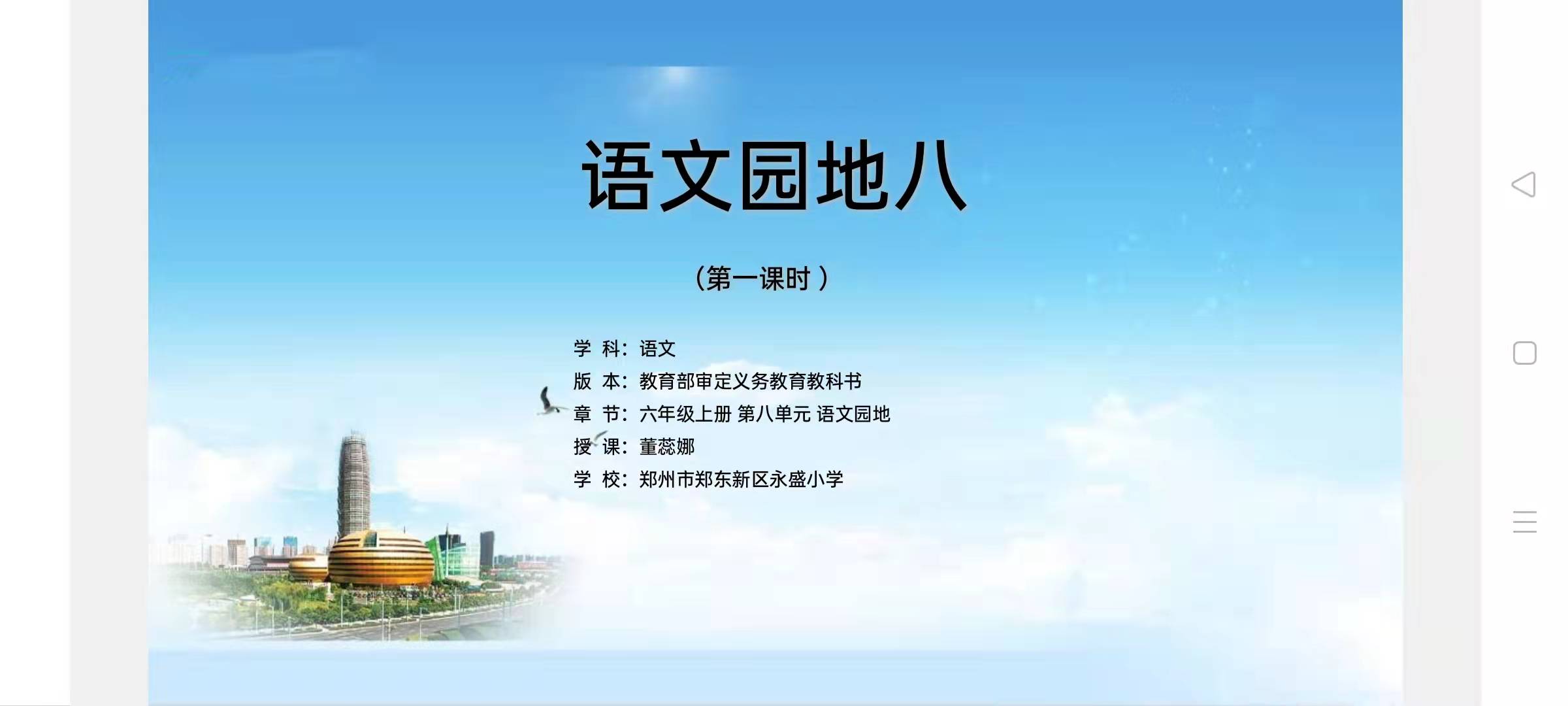 语文园地八

（第一课时）

学 科：语文
版 本：教育部审定义务教育教科书
章 节：六年级上册 第八单元 语文园地
授 课：董蕊娜
学 校：郑州市郑东新区永盛小学